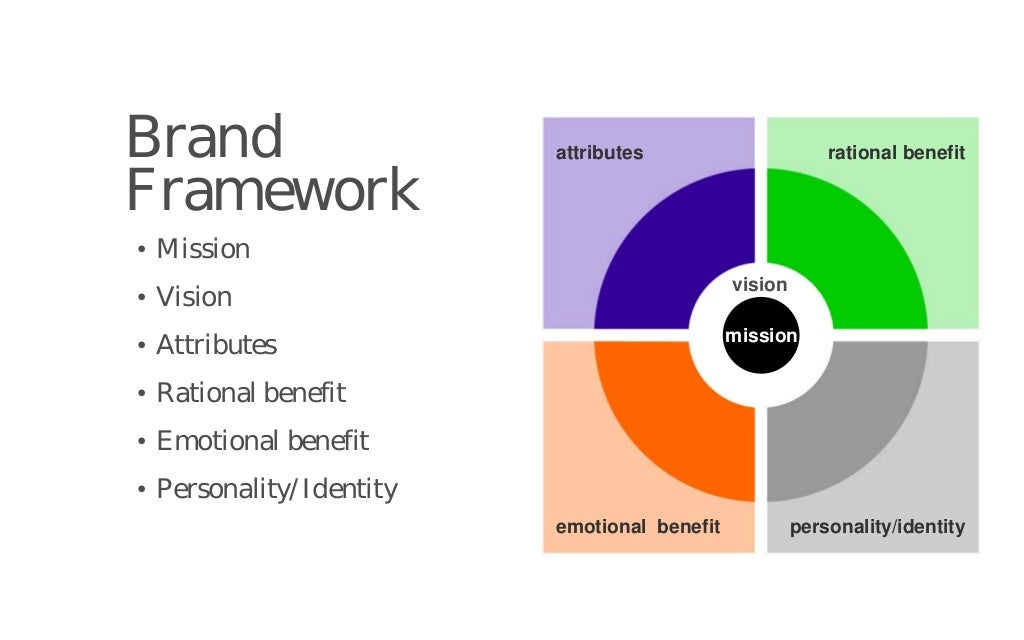 Brand Framework

• Mission
• Vision
• Attributes
• Rational benefit
• Emotional benefit
• Personality/Identity

attributes

rational benefit

vision

mission

emotional benefit

personality/identity